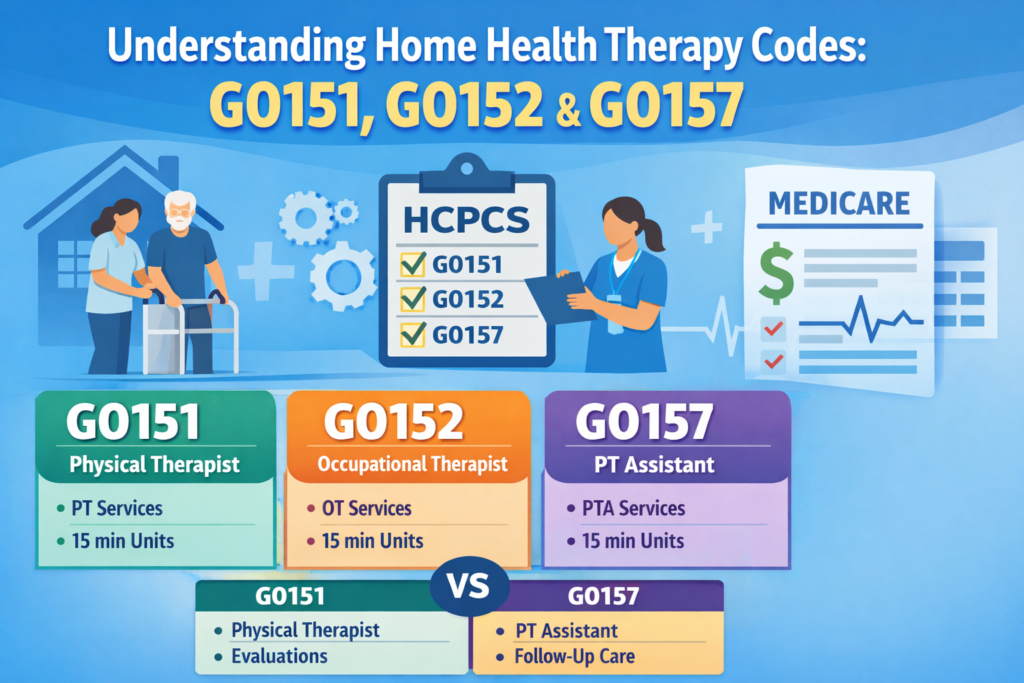 Understanding Home Health Therapy Codes:
G0151, G0152 & G0157

HCPCS
G0151
G0152
G0157

MEDICARE
$

G0151
Physical Therapist
• PT Services
• 15 min Units

G0152
Occupational Therapist
• OT Services
• 15 min Units

G0157
PT Assistant
• PTA Services
• 15 min Units

G0151
• Physical Therapist
• Evaluations

VS

G0157
• PT Assistant
• Follow-Up Care